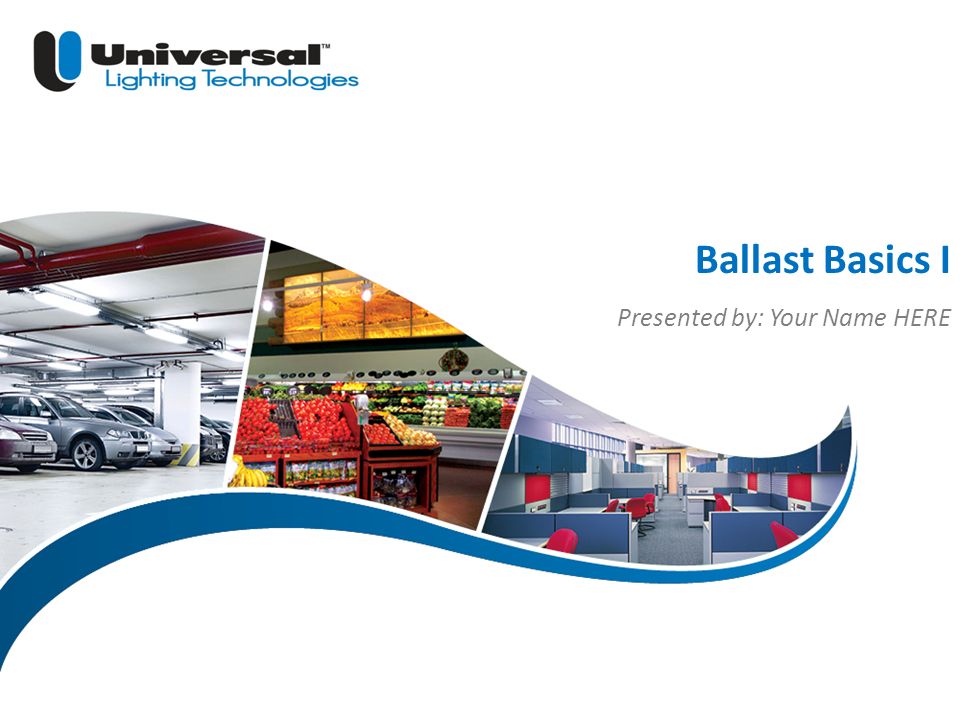 Universal™
Lighting Technologies

Ballast Basics I

Presented by: Your Name HERE